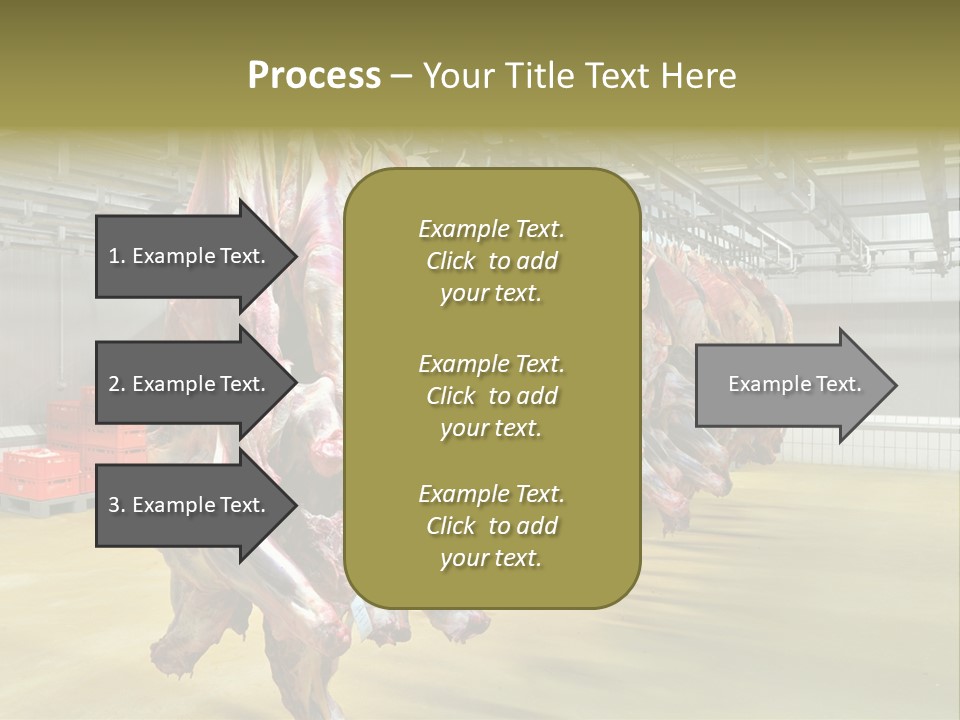 Process – Your Title Text Here

1. Example Text.

2. Example Text.

3. Example Text.

Example Text. Click to add your text.

Example Text. Click to add your text.

Example Text. Click to add your text.

Example Text.